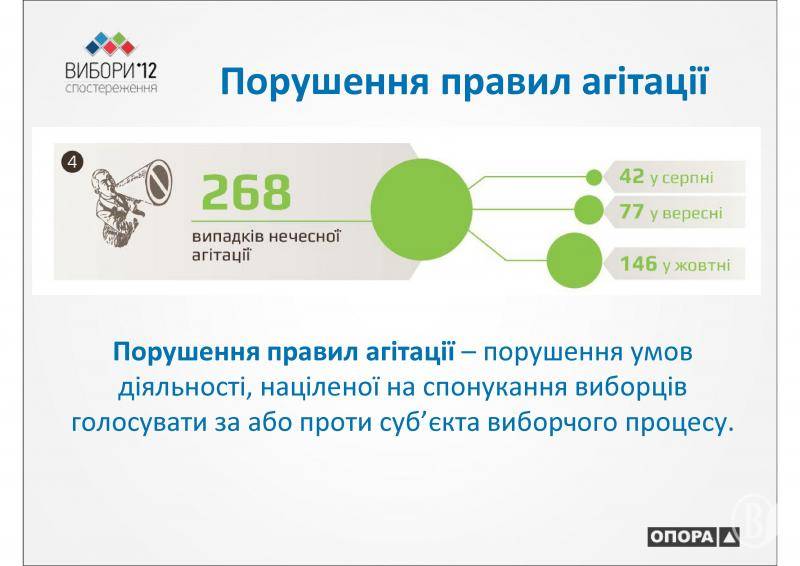 ВИБОРИ'12
спостереження

Порушення правил агітації

4

268
випадків нечесної агітації

42 у серпні
77 у вересні
146 у жовтні

Порушення правил агітації – порушення умов діяльності, націленої на спонукання виборців голосувати за або проти суб'єкта виборчого процесу.

ОПОРА